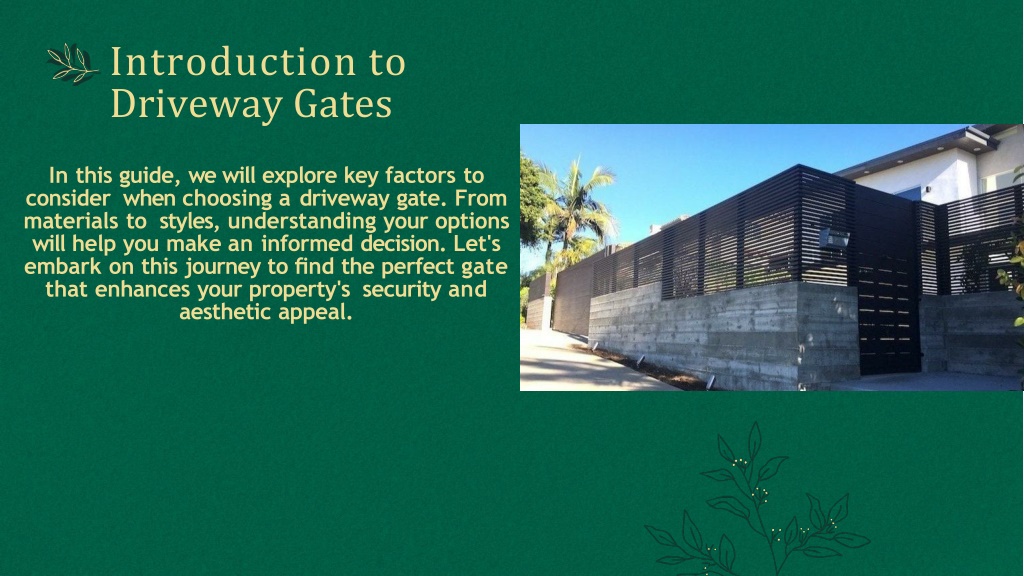 Introduction to Driveway Gates

In this guide, we will explore key factors to consider when choosing a driveway gate. From materials to styles, understanding your options will help you make an informed decision. Let's embark on this journey to find the perfect gate that enhances your property's security and aesthetic appeal.